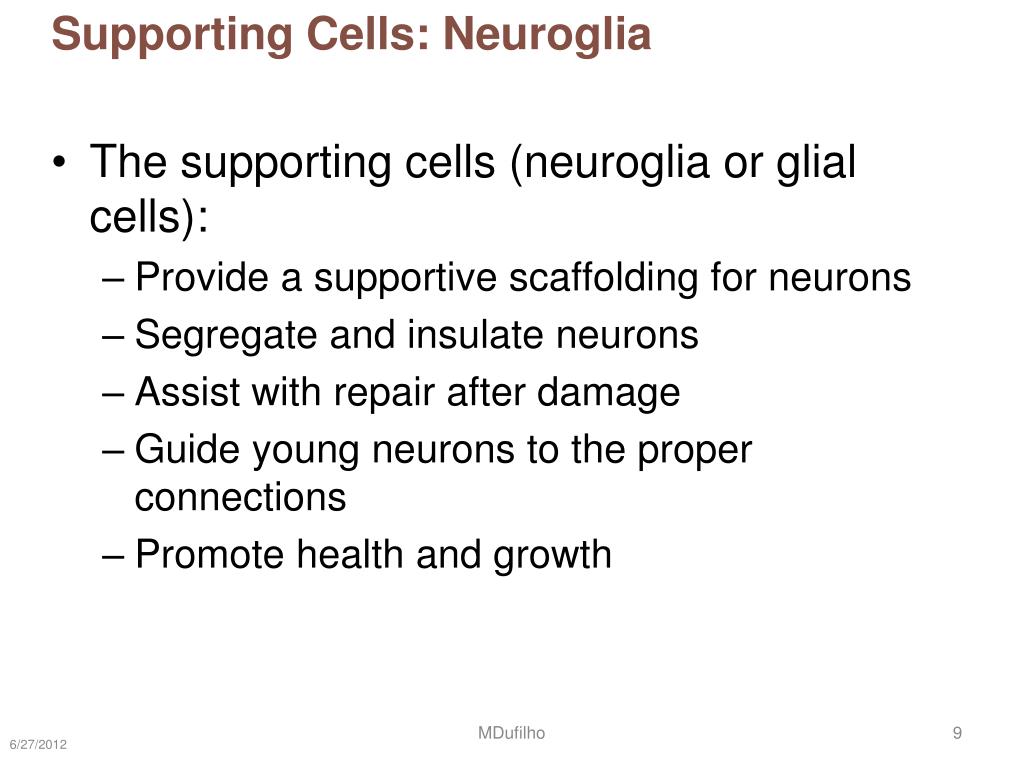 Supporting Cells: Neuroglia

• The supporting cells (neuroglia or glial cells):
– Provide a supportive scaffolding for neurons
– Segregate and insulate neurons
– Assist with repair after damage
– Guide young neurons to the proper connections
– Promote health and growth

6/27/2012

MDufilho

9